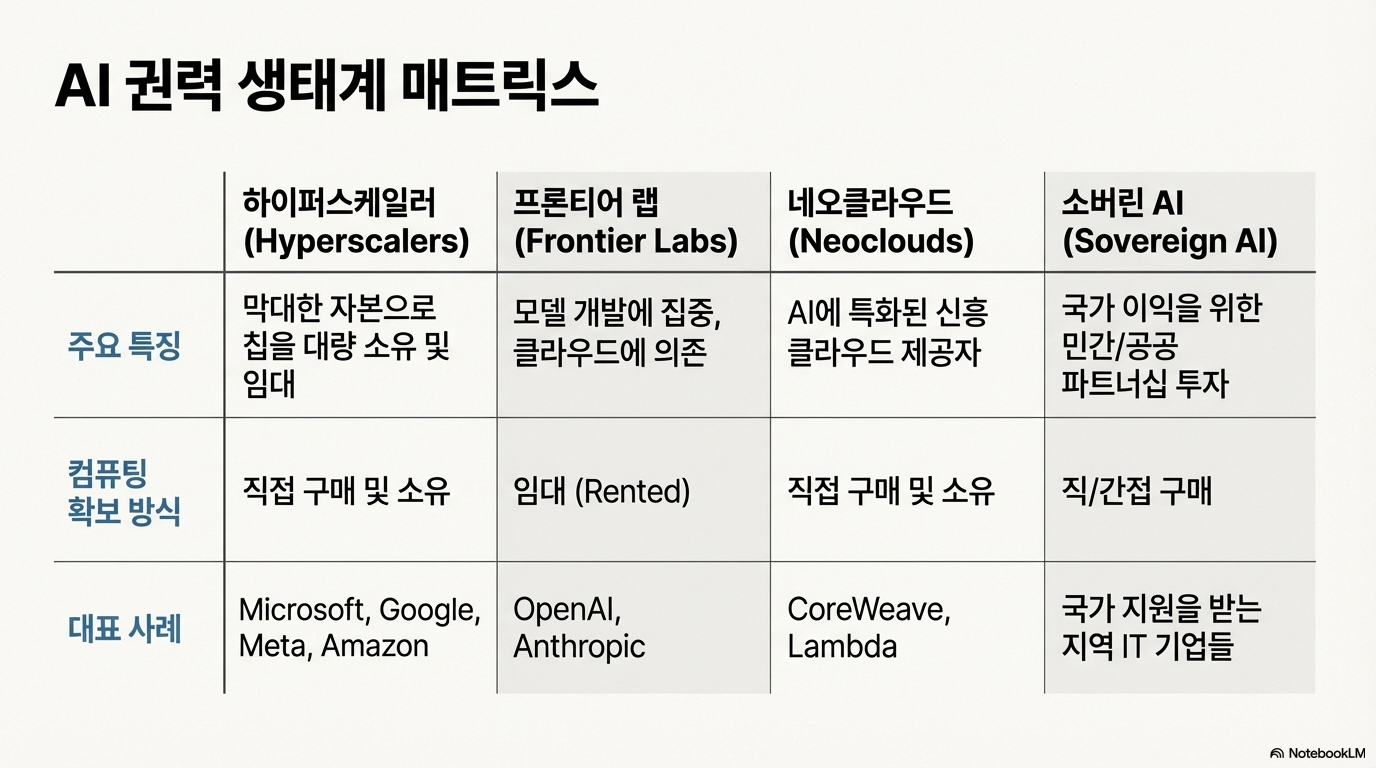 AI 권력 생태계 매트릭스

| | 하이퍼스케일러 (Hyperscalers) | 프론티어 랩 (Frontier Labs) | 네오클라우드 (Neoclouds) | 소버린 AI (Sovereign AI) |
|---|---|---|---|---|
| 주요 특징 | 막대한 자본으로 칩을 대량 소유 및 임대 | 모델 개발에 집중, 클라우드에 의존 | AI에 특화된 신흥 클라우드 제공자 | 국가 이익을 위한 민간/공공 파트너십 투자 |
| 컴퓨팅 확보 방식 | 직접 구매 및 소유 | 임대 (Rented) | 직접 구매 및 소유 | 직/간접 구매 |
| 대표 사례 | Microsoft, Google, Meta, Amazon | OpenAI, Anthropic | CoreWeave, Lambda | 국가 지원을 받는 지역 IT 기업들 |

NotebookLM